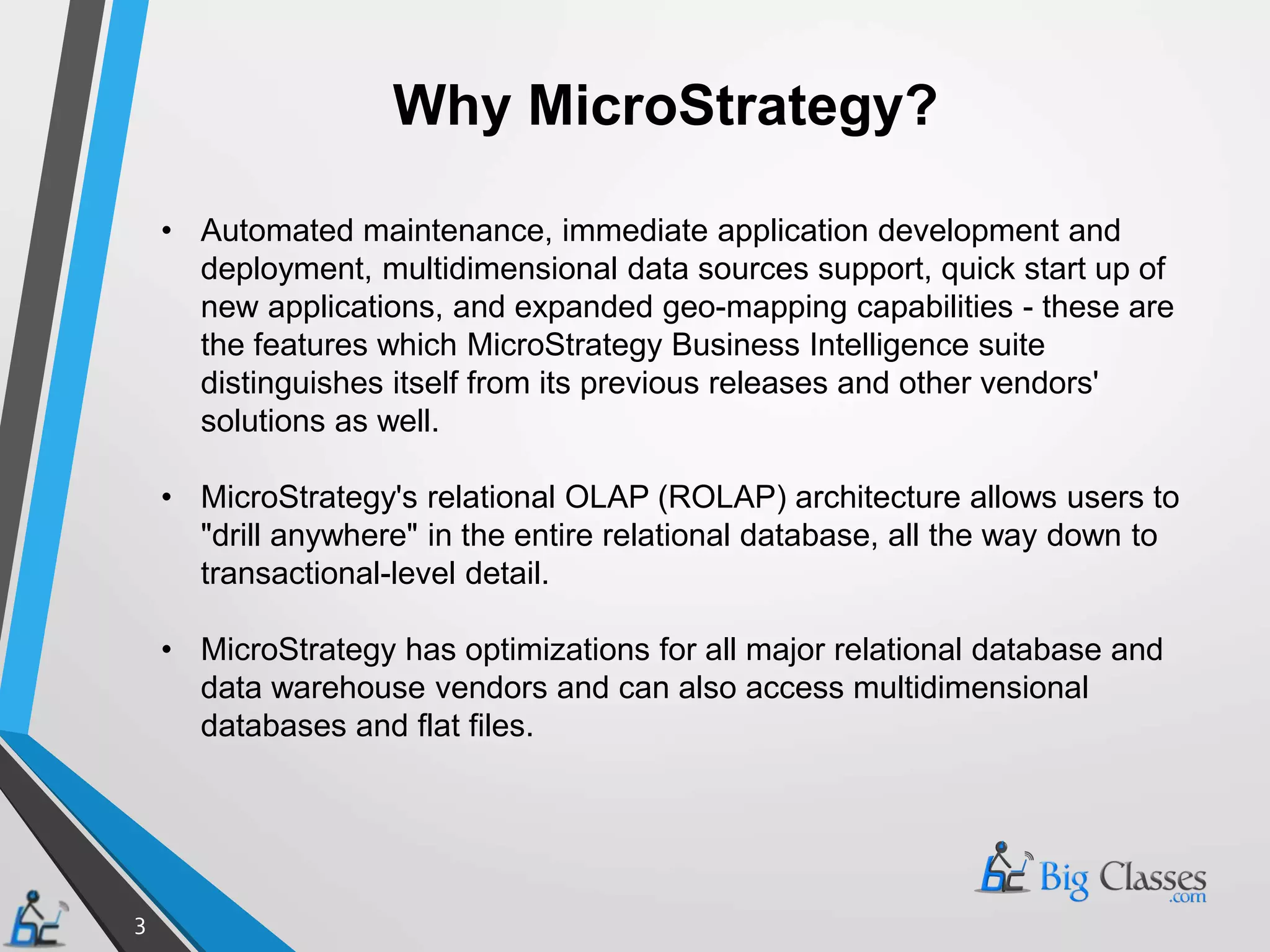 Why MicroStrategy?

• Automated maintenance, immediate application development and deployment, multidimensional data sources support, quick start up of new applications, and expanded geo-mapping capabilities - these are the features which MicroStrategy Business Intelligence suite distinguishes itself from its previous releases and other vendors' solutions as well.

• MicroStrategy's relational OLAP (ROLAP) architecture allows users to "drill anywhere" in the entire relational database, all the way down to transactional-level detail.

• MicroStrategy has optimizations for all major relational database and data warehouse vendors and can also access multidimensional databases and flat files.

bc Big Classes .com

bc

3